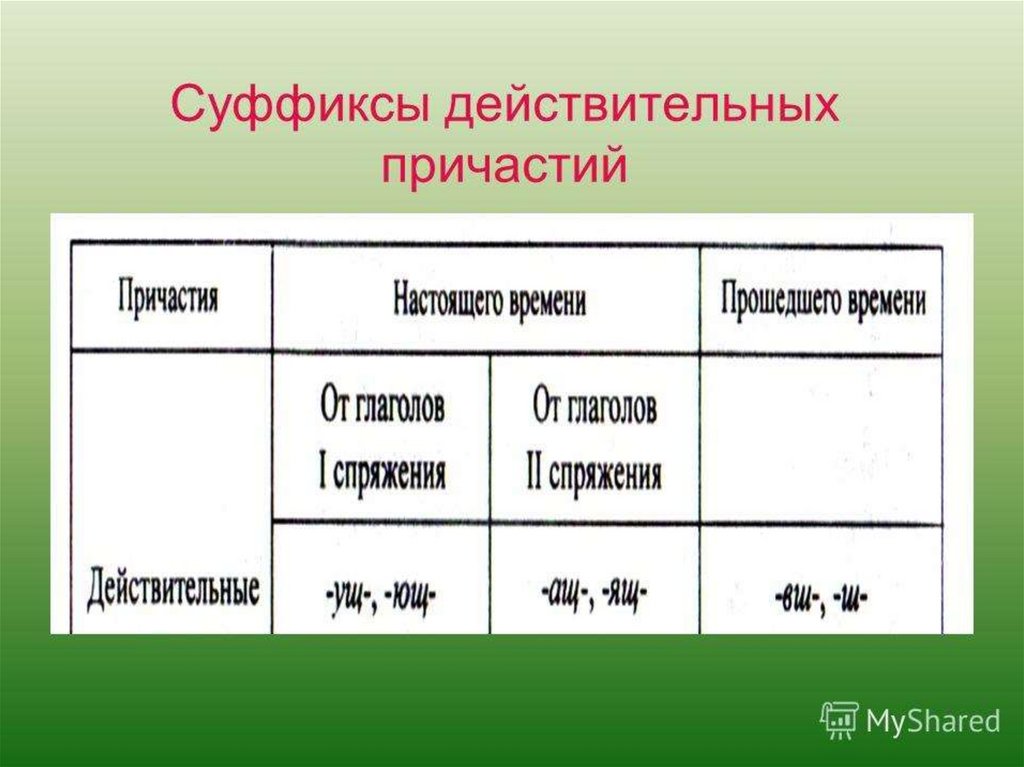 Суффиксы действительных причастий

| Причастия | Настоящего времени | | Прошедшего времени |
|---|---|---|---|
| | От глаголов I спряжения | От глаголов II спряжения | |
| Действительные | -ущ-, -ющ- | -ащ-, -ящ- | -вш-, -ш- |

MyShared